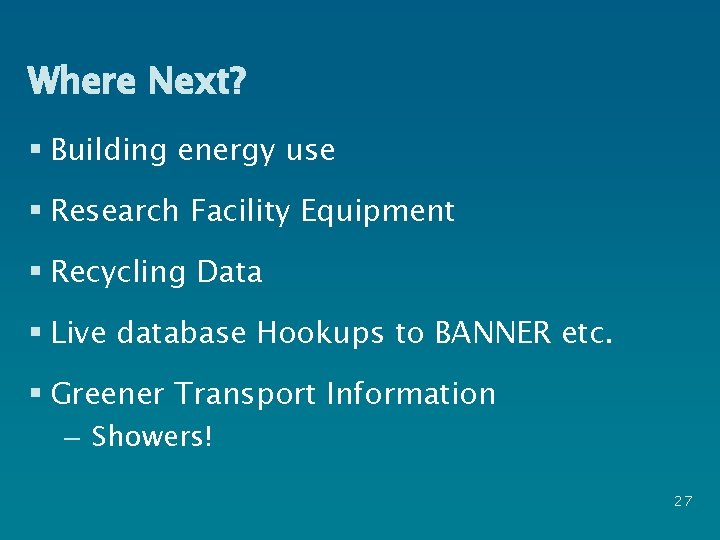 Where Next?

▪ Building energy use

▪ Research Facility Equipment

▪ Recycling Data

▪ Live database Hookups to BANNER etc.

▪ Greener Transport Information
– Showers!

27